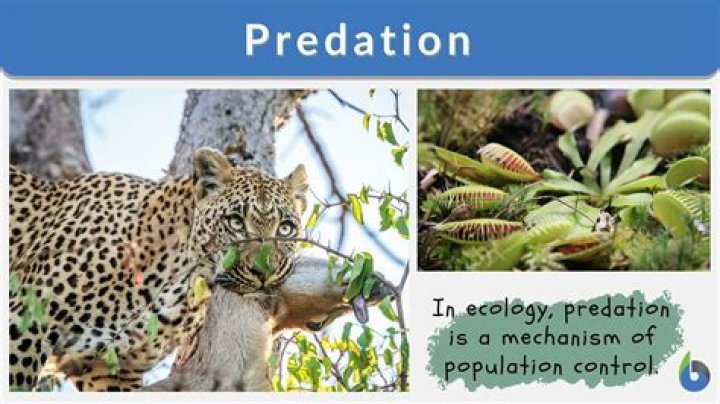 Predation

In ecology, predation is a mechanism of population control.